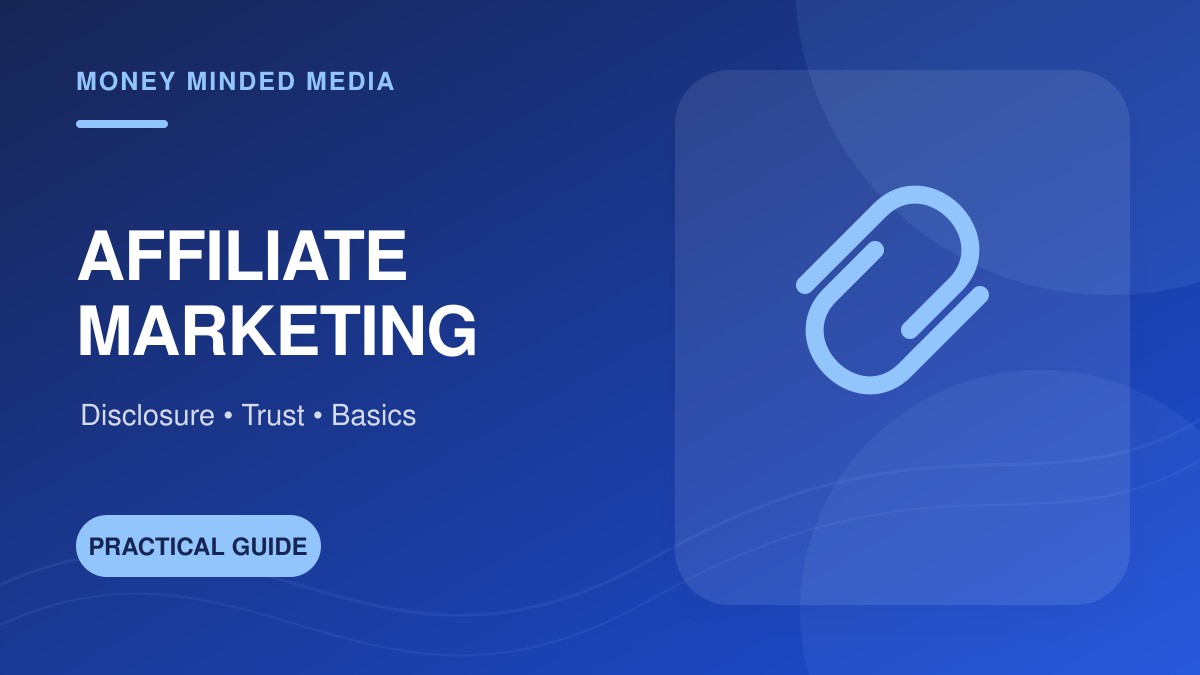 MONEY MINDED MEDIA

AFFILIATE MARKETING

Disclosure • Trust • Basics

PRACTICAL GUIDE